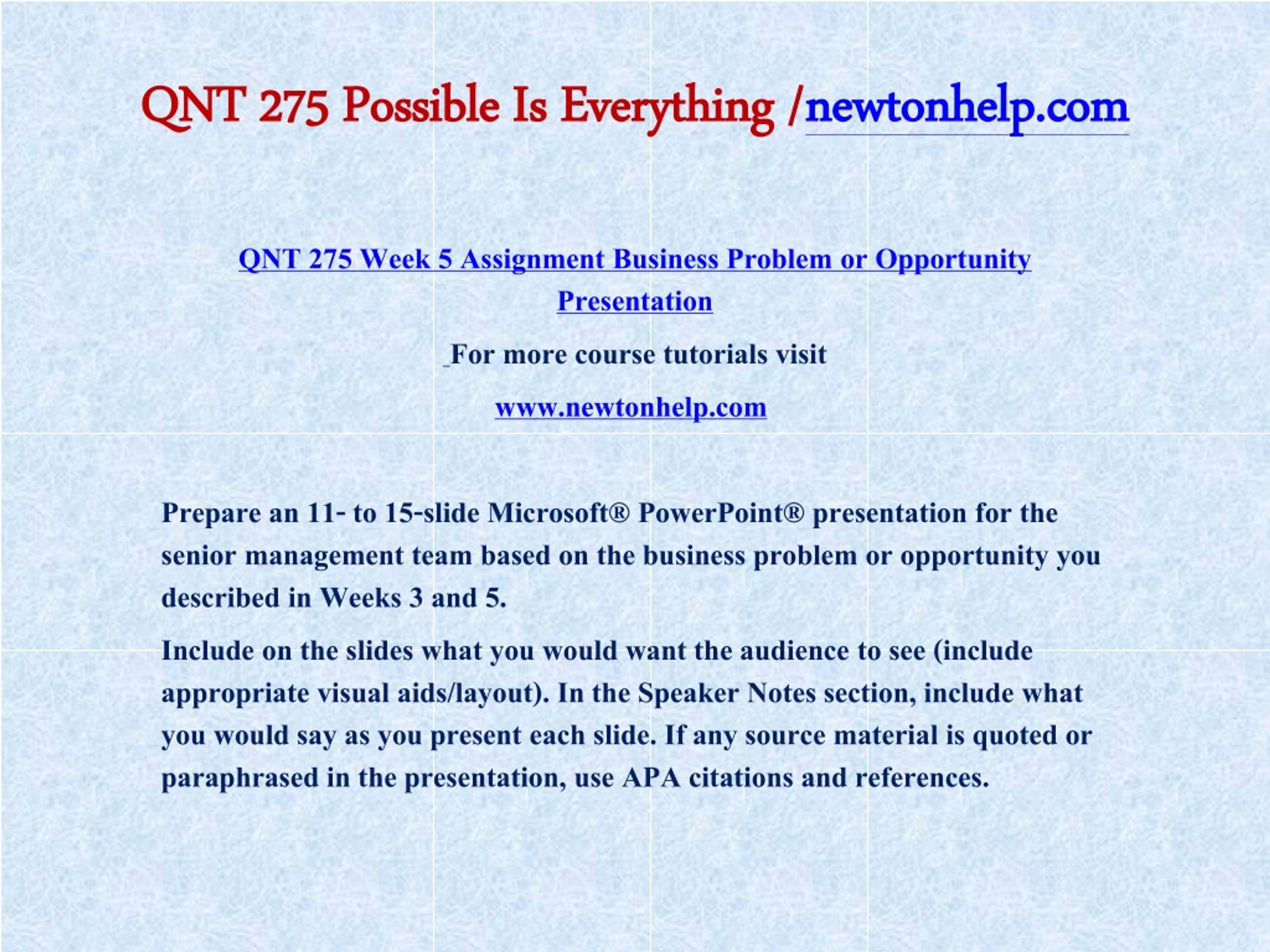 QNT 275 Possible Is Everything /newtonhelp.com

QNT 275 Week 5 Assignment Business Problem or Opportunity Presentation

For more course tutorials visit

www.newtonhelp.com

Prepare an 11- to 15-slide Microsoft® PowerPoint® presentation for the senior management team based on the business problem or opportunity you described in Weeks 3 and 5.

Include on the slides what you would want the audience to see (include appropriate visual aids/layout). In the Speaker Notes section, include what you would say as you present each slide. If any source material is quoted or paraphrased in the presentation, use APA citations and references.